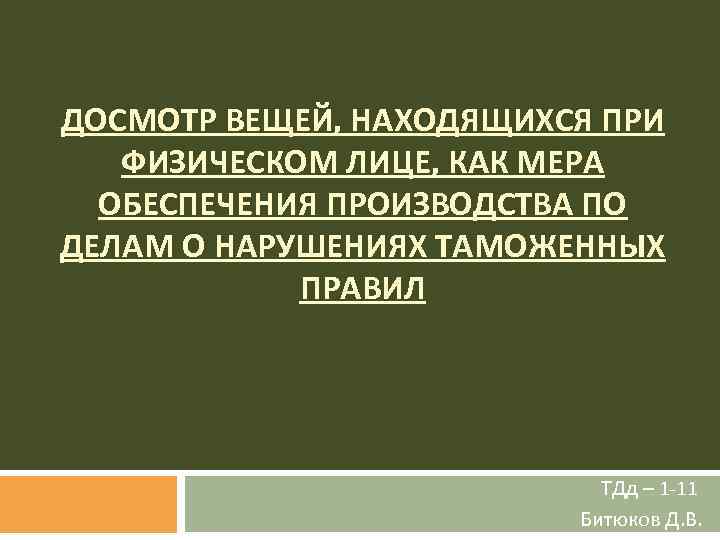 ДОСМОТР ВЕЩЕЙ, НАХОДЯЩИХСЯ ПРИ ФИЗИЧЕСКОМ ЛИЦЕ, КАК МЕРА ОБЕСПЕЧЕНИЯ ПРОИЗВОДСТВА ПО ДЕЛАМ О НАРУШЕНИЯХ ТАМОЖЕННЫХ ПРАВИЛ

ТДд – 1-11
Битюков Д.В.